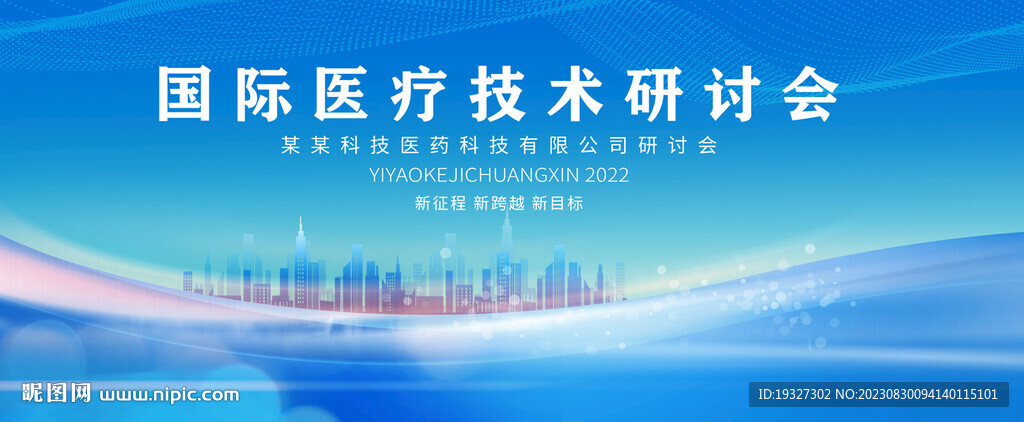 国际医疗技术研讨会

某某科技医药科技有限公司研讨会

YIYAOKEJICHUANGXIN 2022

新征程 新跨越 新目标

昵图网 www.nipic.com

ID:19327302 NO:20230830094140115101